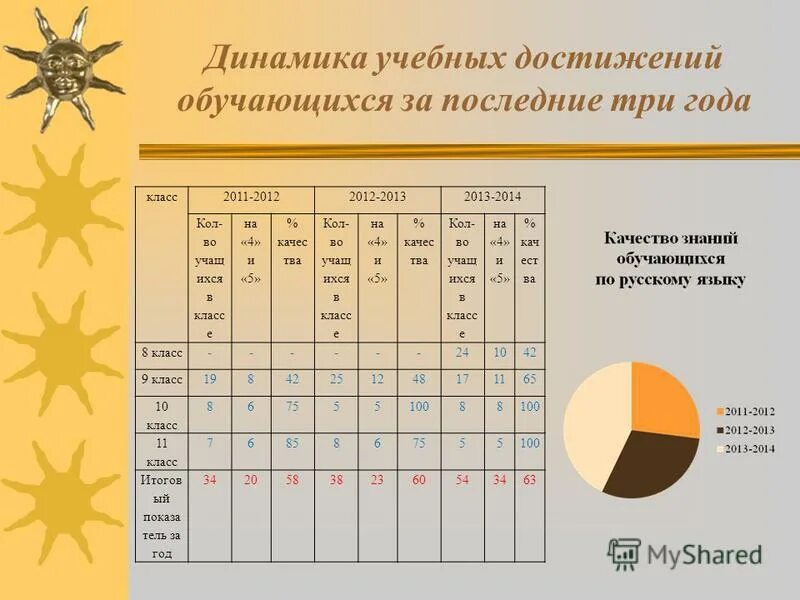 Динамика учебных достижений обучающихся за последние три года

| класс | 2011-2012 | | | 2012-2013 | | | 2013-2014 | | |
|---|---|---|---|---|---|---|---|---|---|
| | Кол-во учащихся в классе | на «4» и «5» | % качества | Кол-во учащихся в классе | на «4» и «5» | % качества | Кол-во учащихся в классе | на «4» и «5» | % качества |
| 8 класс | - | - | - | - | - | - | 24 | 10 | 42 |
| 9 класс | 19 | 8 | 42 | 25 | 12 | 48 | 17 | 11 | 65 |
| 10 класс | 8 | 6 | 75 | 5 | 5 | 100 | 8 | 8 | 100 |
| 11 класс | 7 | 6 | 85 | 8 | 6 | 75 | 5 | 5 | 100 |
| Итоговый показатель за год | 34 | 20 | 58 | 38 | 23 | 60 | 54 | 34 | 63 |

Качество знаний обучающихся по русскому языку

2011-2012
2012-2013
2013-2014

MyShared